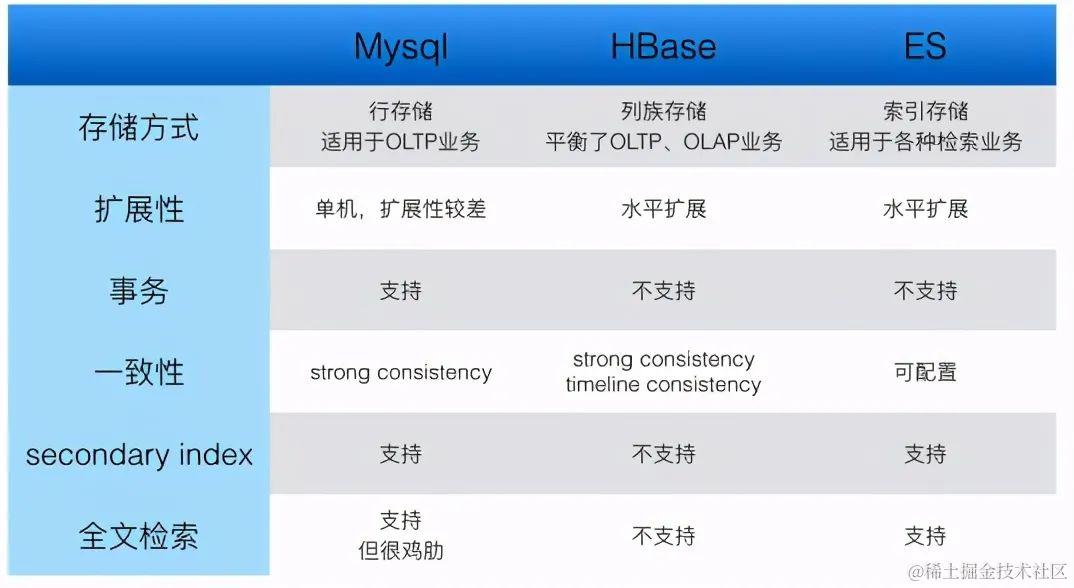 |  | Mysql | HBase | ES |
|---|---|---|---|
| 存储方式 | 行存储 适用于OLTP业务 | 列族存储 平衡了OLTP、OLAP业务 | 索引存储 适用于各种检索业务 |
| 扩展性 | 单机，扩展性较差 | 水平扩展 | 水平扩展 |
| 事务 | 支持 | 不支持 | 不支持 |
| 一致性 | strong consistency | strong consistency timeline consistency | 可配置 |
| secondary index | 支持 | 不支持 | 支持 |
| 全文检索 | 支持 但很鸡肋 | 不支持 | 支持 |

@稀土掘金技术社区